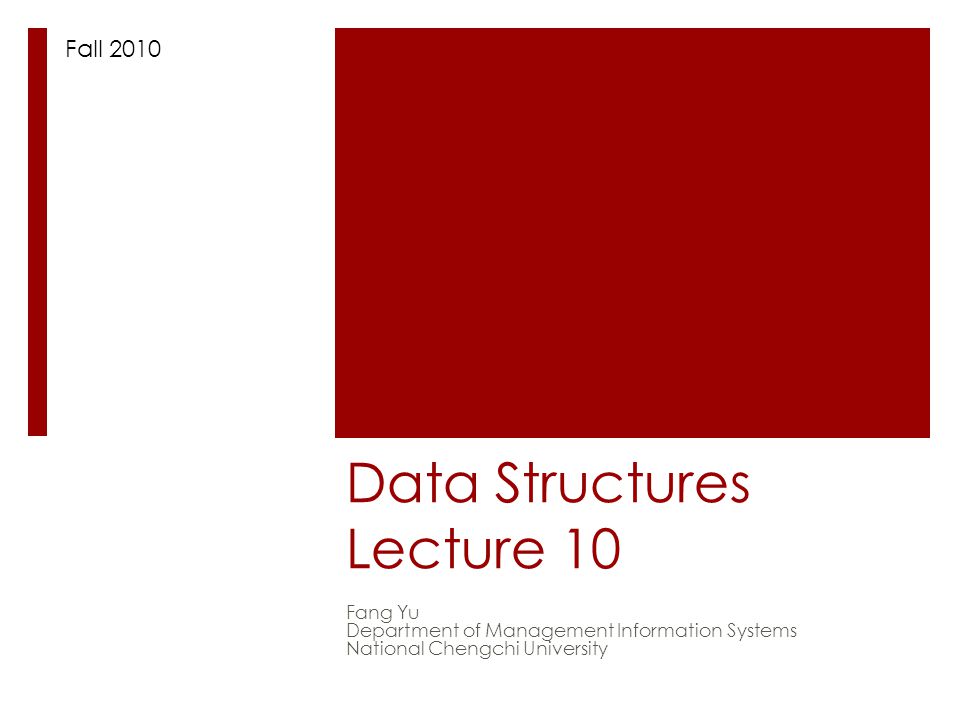 Fall 2010

Data Structures
Lecture 10

Fang Yu
Department of Management Information Systems
National Chengchi University